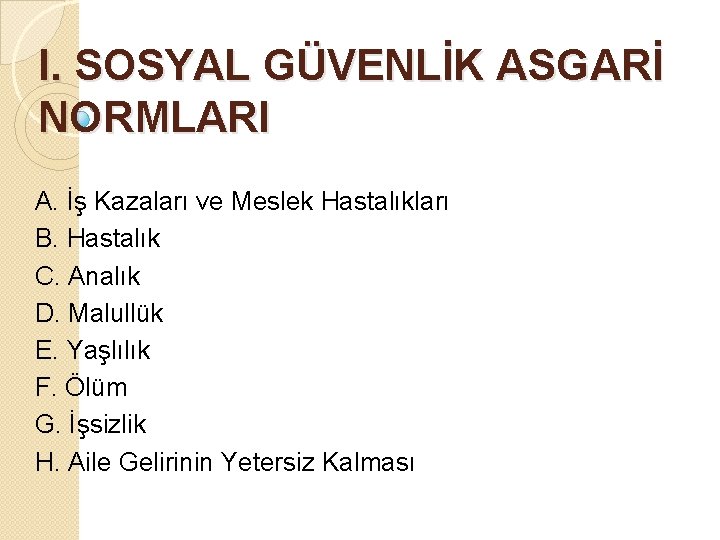 I. SOSYAL GÜVENLİK ASGARİ NORMLARI

A. İş Kazaları ve Meslek Hastalıkları
B. Hastalık
C. Analık
D. Malullük
E. Yaşlılık
F. Ölüm
G. İşsizlik
H. Aile Gelirinin Yetersiz Kalması